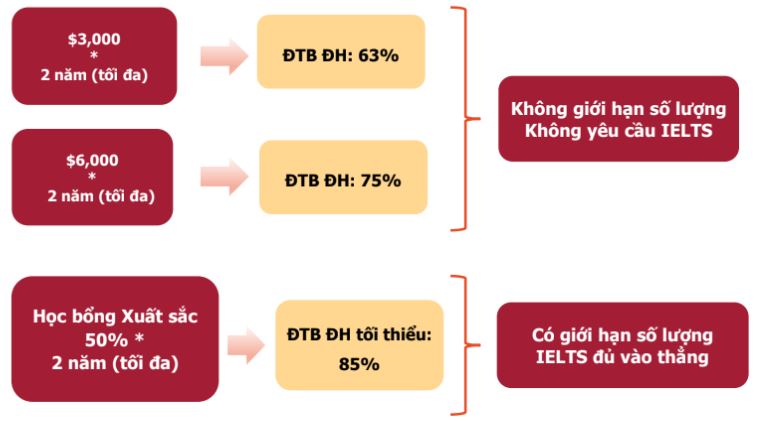 \$3,000
*
2 năm (tối đa)

ĐTB ĐH: 63%

\$6,000
*
2 năm (tối đa)

ĐTB ĐH: 75%

Không giới hạn số lượng
Không yêu cầu IELTS

Học bổng Xuất sắc
50% *
2 năm (tối đa)

ĐTB ĐH tối thiểu:
85%

Có giới hạn số lượng
IELTS đủ vào thẳng